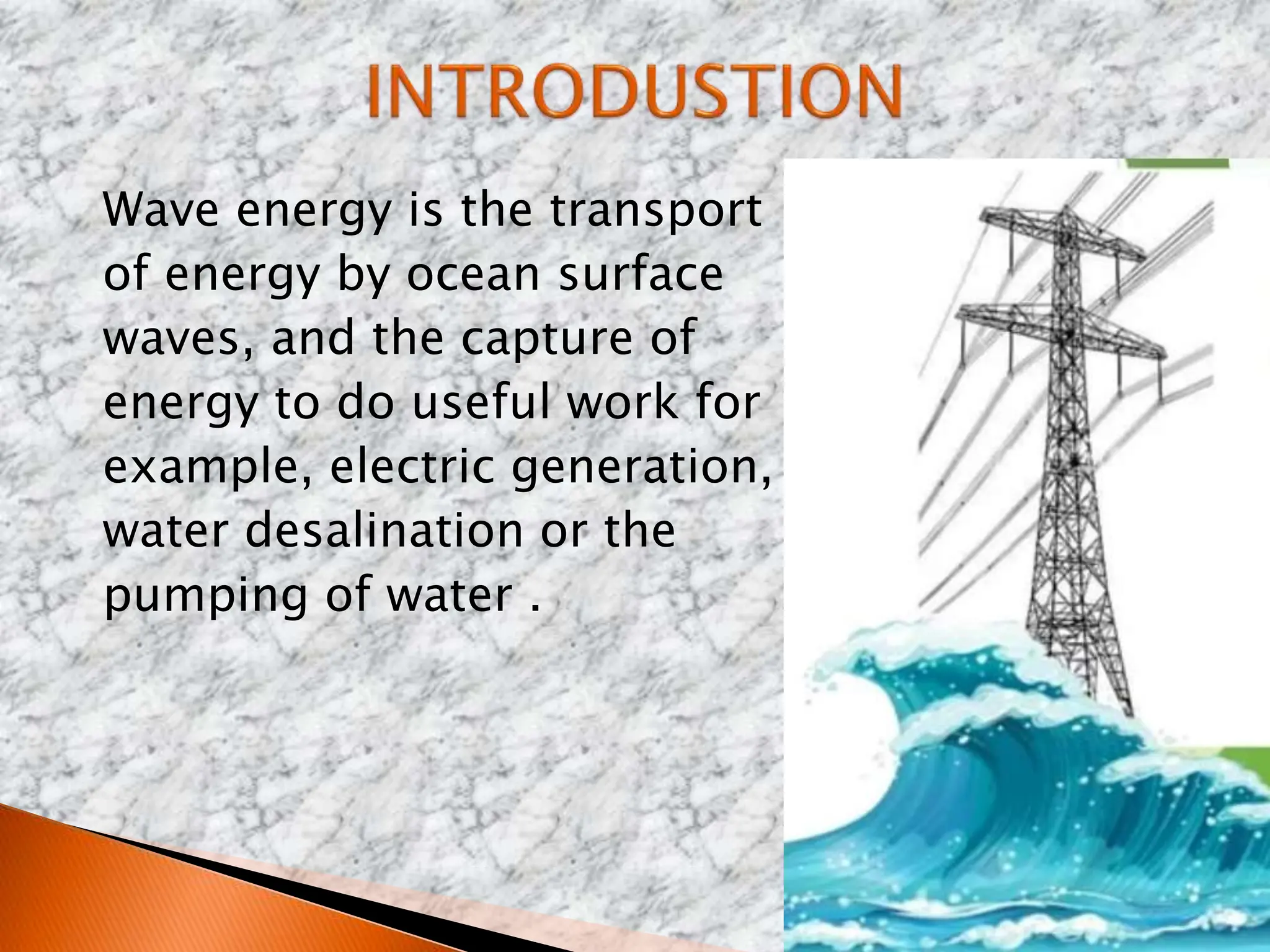 INTRODUSTION

Wave energy is the transport of energy by ocean surface waves, and the capture of energy to do useful work for example, electric generation, water desalination or the pumping of water .